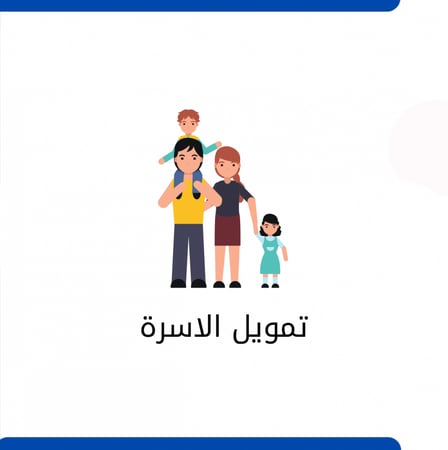 تمويل الاسرة